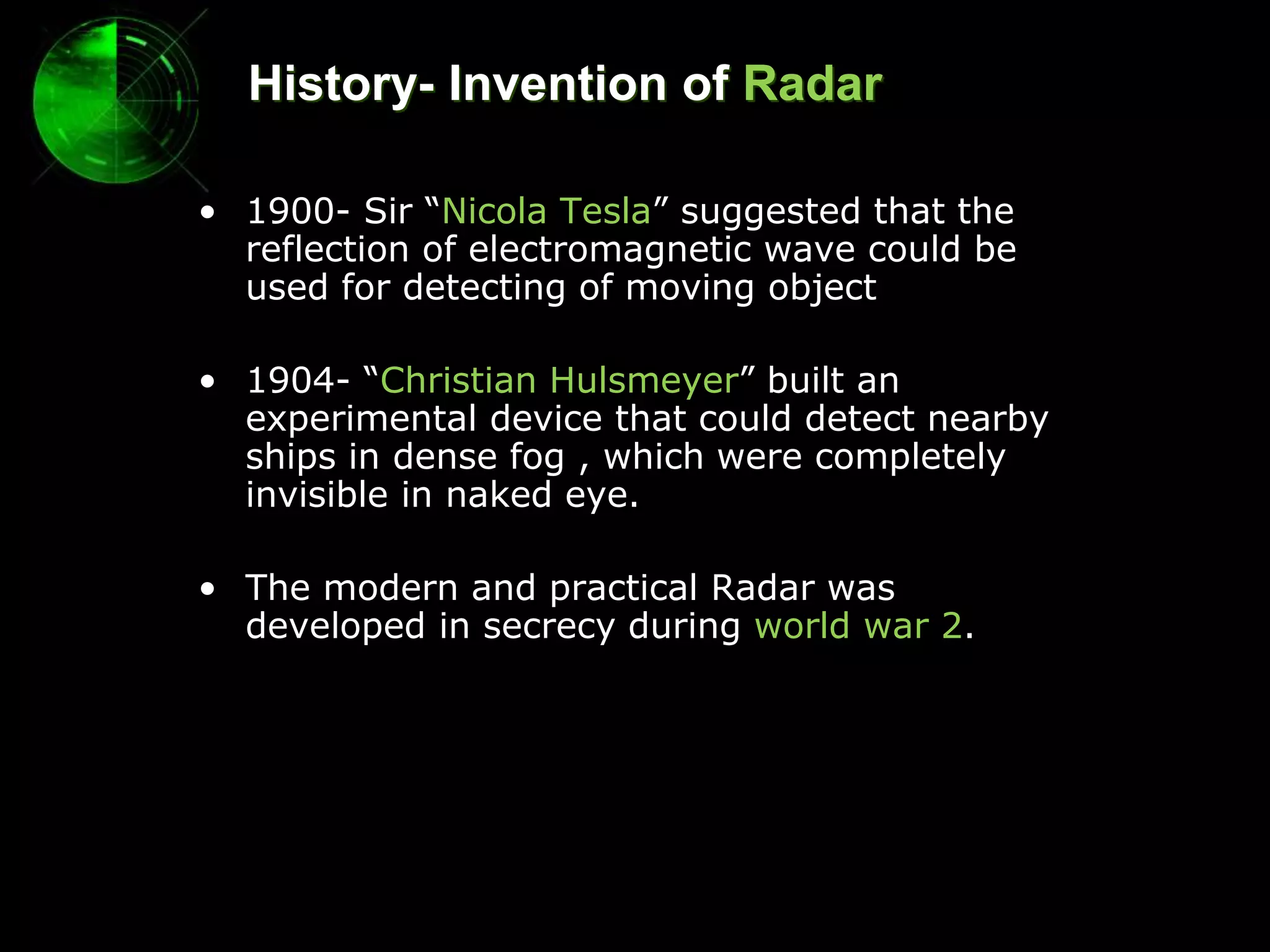 History- Invention of Radar

• 1900- Sir “Nicola Tesla” suggested that the reflection of electromagnetic wave could be used for detecting of moving object

• 1904- “Christian Hulsmeyer” built an experimental device that could detect nearby ships in dense fog , which were completely invisible in naked eye.

• The modern and practical Radar was developed in secrecy during world war 2.